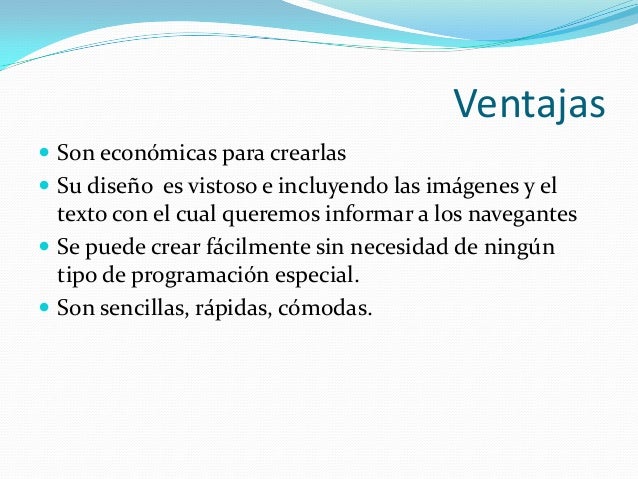 Ventajas

- Son económicas para crearlas
- Su diseño es vistoso e incluyendo las imágenes y el texto con el cual queremos informar a los navegantes
- Se puede crear fácilmente sin necesidad de ningún tipo de programación especial.
- Son sencillas, rápidas, cómodas.